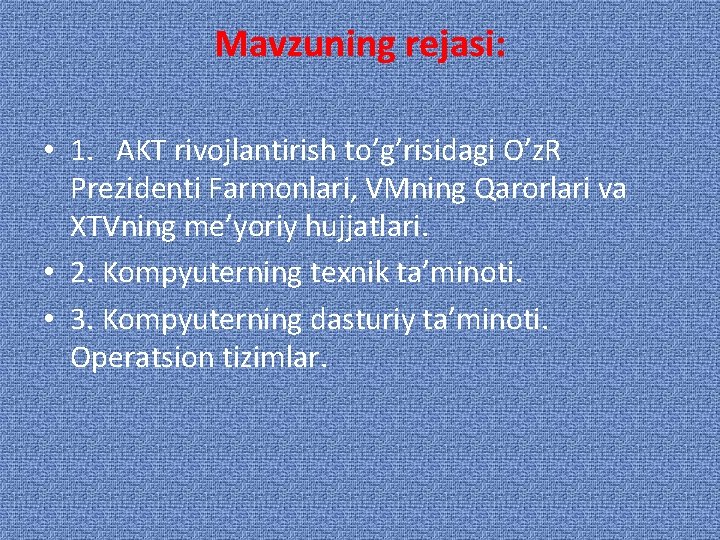 Mavzuning rejasi:

• 1. AKT rivojlantirish to’g’risidagi O’zR Prezidenti Farmonlari, VMning Qarorlari va XTVning me’yoriy hujjatlari.
• 2. Kompyuterning texnik ta’minoti.
• 3. Kompyuterning dasturiy ta’minoti. Operatsion tizimlar.